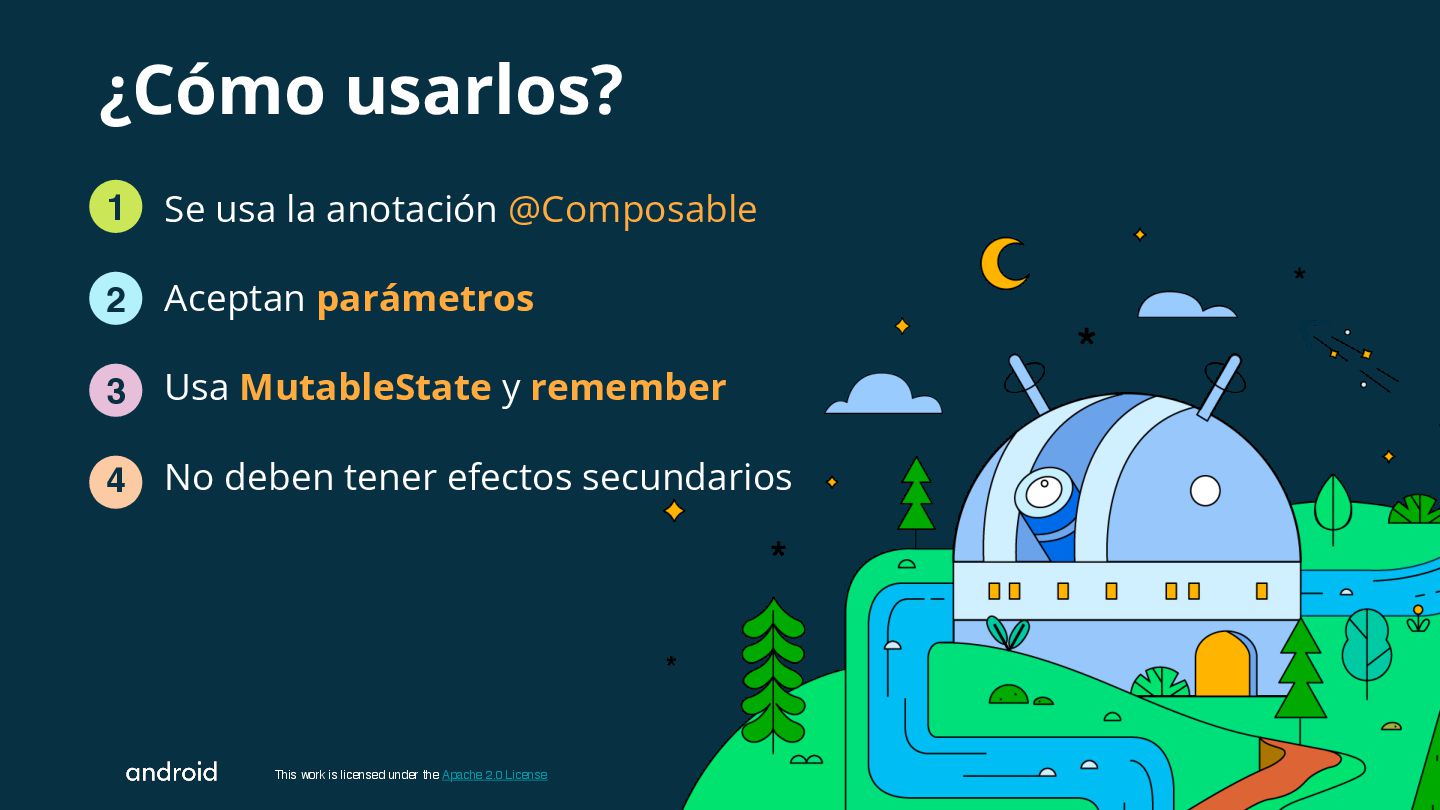 ¿Cómo usarlos?

1 Se usa la anotación @Composable

2 Aceptan parámetros

3 Usa MutableState y remember

4 No deben tener efectos secundarios

android

This work is licensed under the Apache 2.0 License